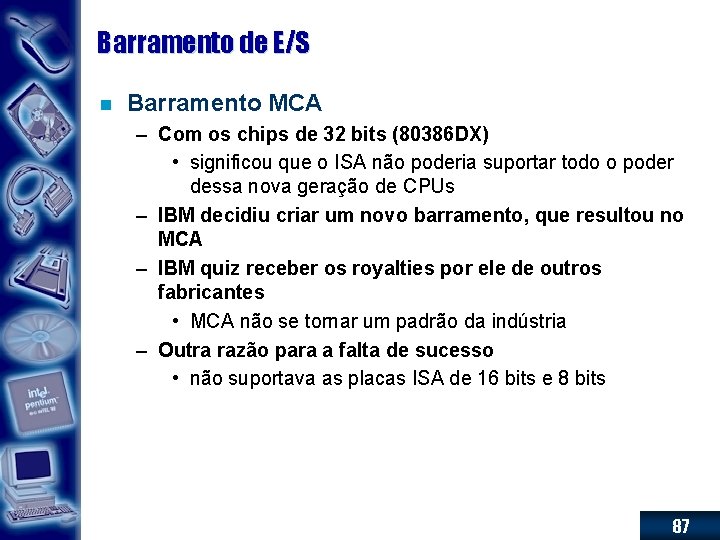 Barramento de E/S

■ Barramento MCA
– Com os chips de 32 bits (80386DX)
• significou que o ISA não poderia suportar todo o poder dessa nova geração de CPUs
– IBM decidiu criar um novo barramento, que resultou no MCA
– IBM quiz receber os royalties por ele de outros fabricantes
• MCA não se tornar um padrão da indústria
– Outra razão para a falta de sucesso
• não suportava as placas ISA de 16 bits e 8 bits

intel pentium

87